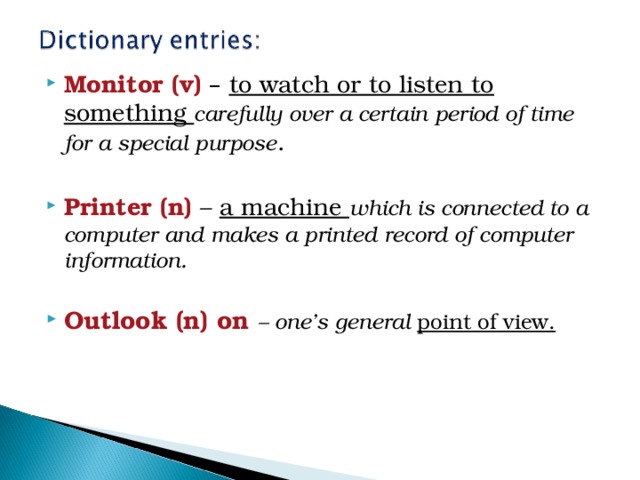 Dictionary entries:

Monitor (v) – to watch or to listen to something carefully over a certain period of time for a special purpose.

Printer (n) – a machine which is connected to a computer and makes a printed record of computer information.

Outlook (n) on – one's general point of view.